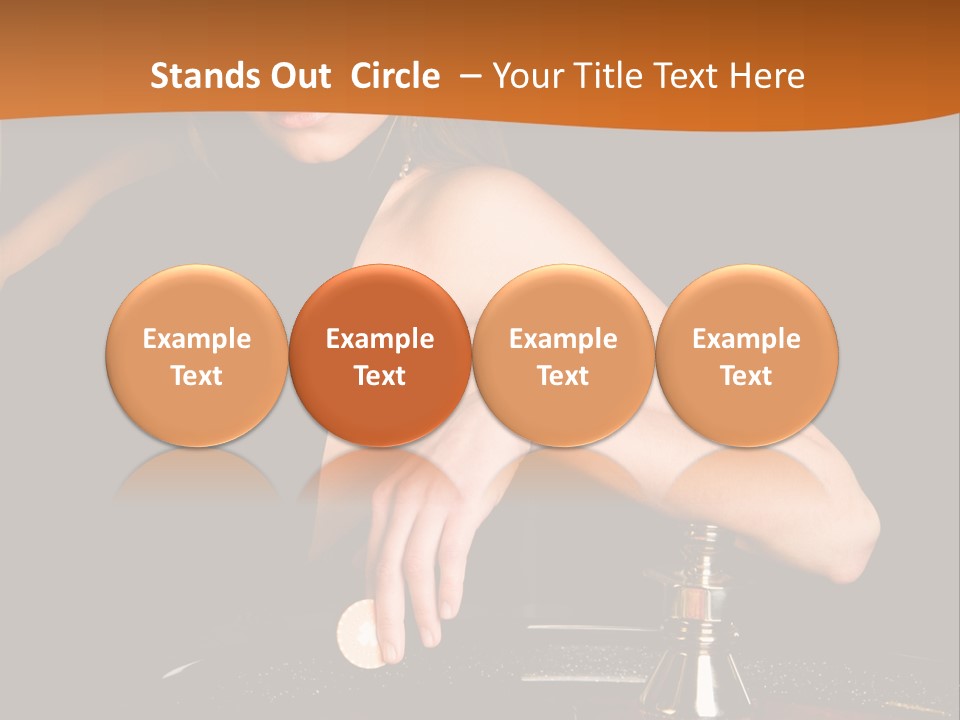 Stands Out Circle – Your Title Text Here

Example Text

Example Text

Example Text

Example Text